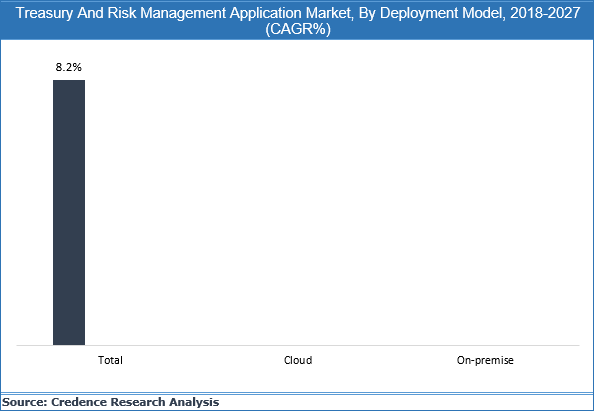 Treasury And Risk Management Application Market, By Deployment Model, 2018-2027 (CAGR%)

8.2%

Total

Cloud

On-premise

Source: Credence Research Analysis